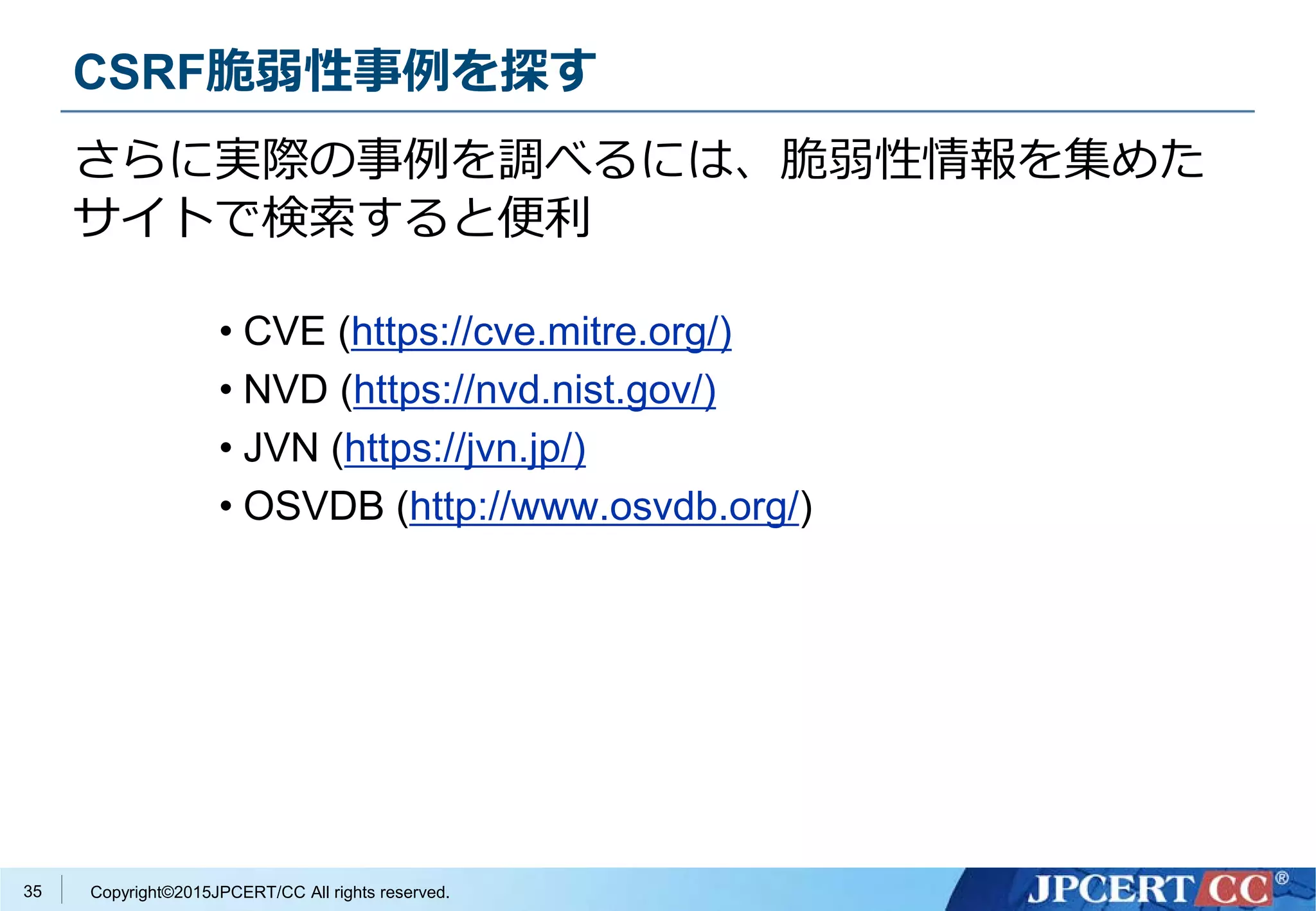 CSRF脆弱性事例を探す

さらに実際の事例を調べるには、脆弱性情報を集めたサイトで検索すると便利

• CVE (https://cve.mitre.org/)
• NVD (https://nvd.nist.gov/)
• JVN (https://jvn.jp/)
• OSVDB (http://www.osvdb.org/)

35

Copyright©2015JPCERT/CC All rights reserved.

JPCERT CC®